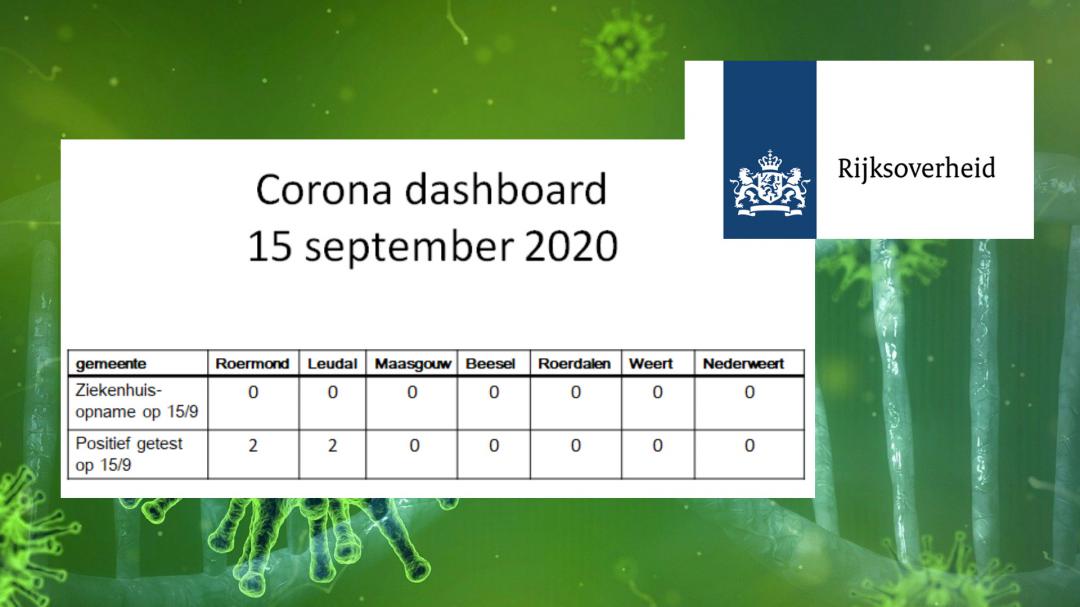 Rijksoverheid

Corona dashboard
15 september 2020

| gemeente | Roermond | Leudal | Maasgouw | Beesel | Roerdalen | Weert | Nederweert |
|---|---|---|---|---|---|---|---|
| Ziekenhuis-opname op 15/9 | 0 | 0 | 0 | 0 | 0 | 0 | 0 |
| Positief getest op 15/9 | 2 | 2 | 0 | 0 | 0 | 0 | 0 |